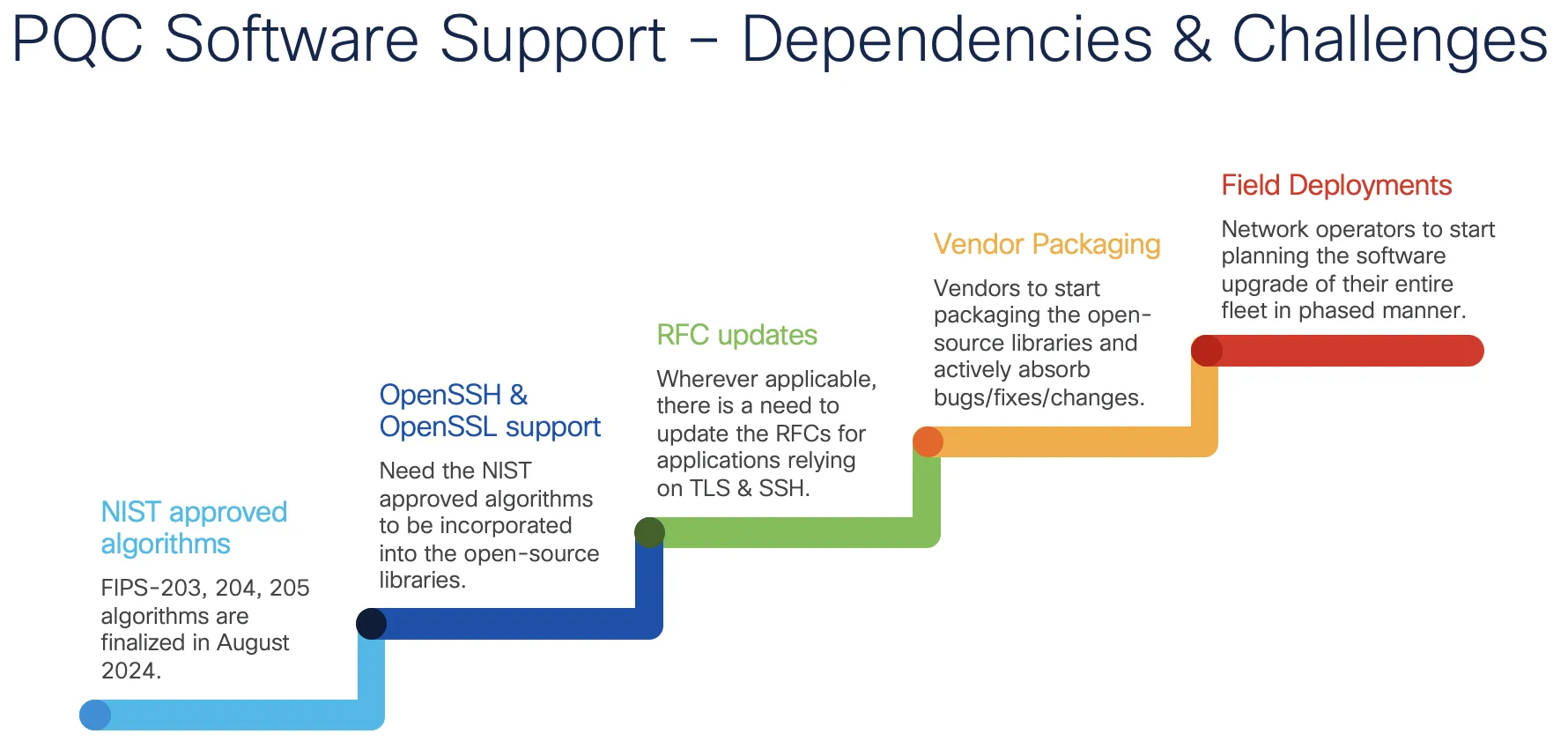 PQC Software Support – Dependencies & Challenges

NIST approved algorithms

FIPS-203, 204, 205 algorithms are finalized in August 2024.

OpenSSH & OpenSSL support

Need the NIST approved algorithms to be incorporated into the open-source libraries.

RFC updates

Wherever applicable, there is a need to update the RFCs for applications relying on TLS & SSH.

Vendor Packaging

Vendors to start packaging the open-source libraries and actively absorb bugs/fixes/changes.

Field Deployments

Network operators to start planning the software upgrade of their entire fleet in phased manner.